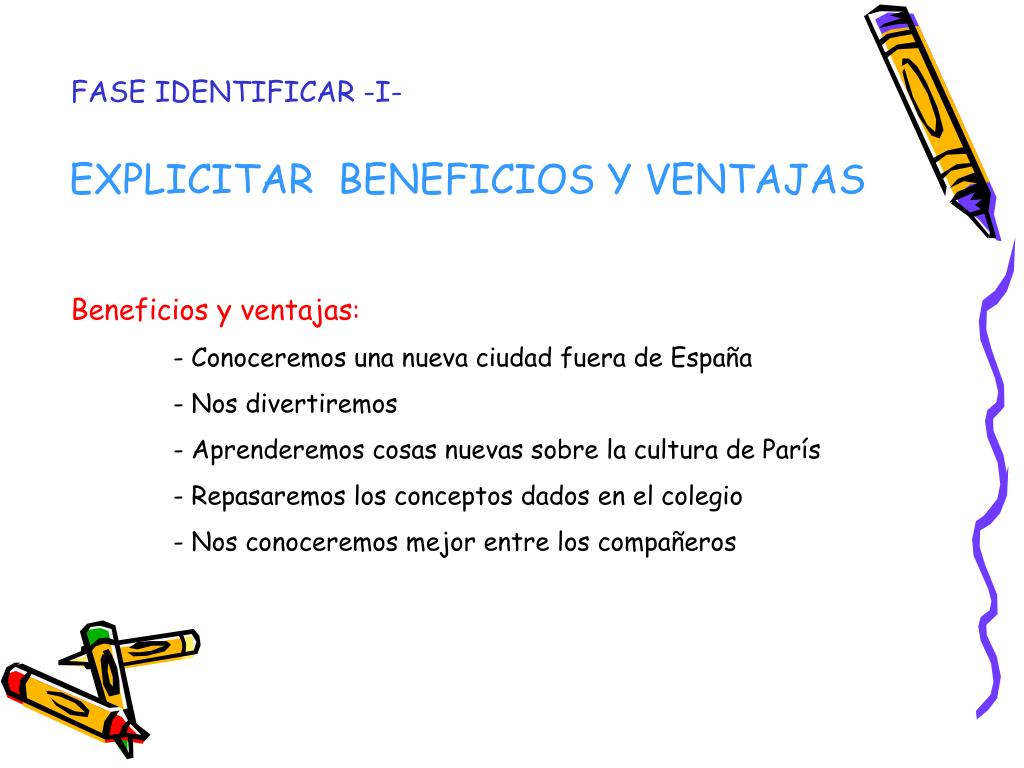 FASE IDENTIFICAR -I-

EXPLICITAR BENEFICIOS Y VENTAJAS

Beneficios y ventajas:

- Conoceremos una nueva ciudad fuera de España

- Nos divertiremos

- Aprenderemos cosas nuevas sobre la cultura de París

- Repasaremos los conceptos dados en el colegio

- Nos conoceremos mejor entre los compañeros